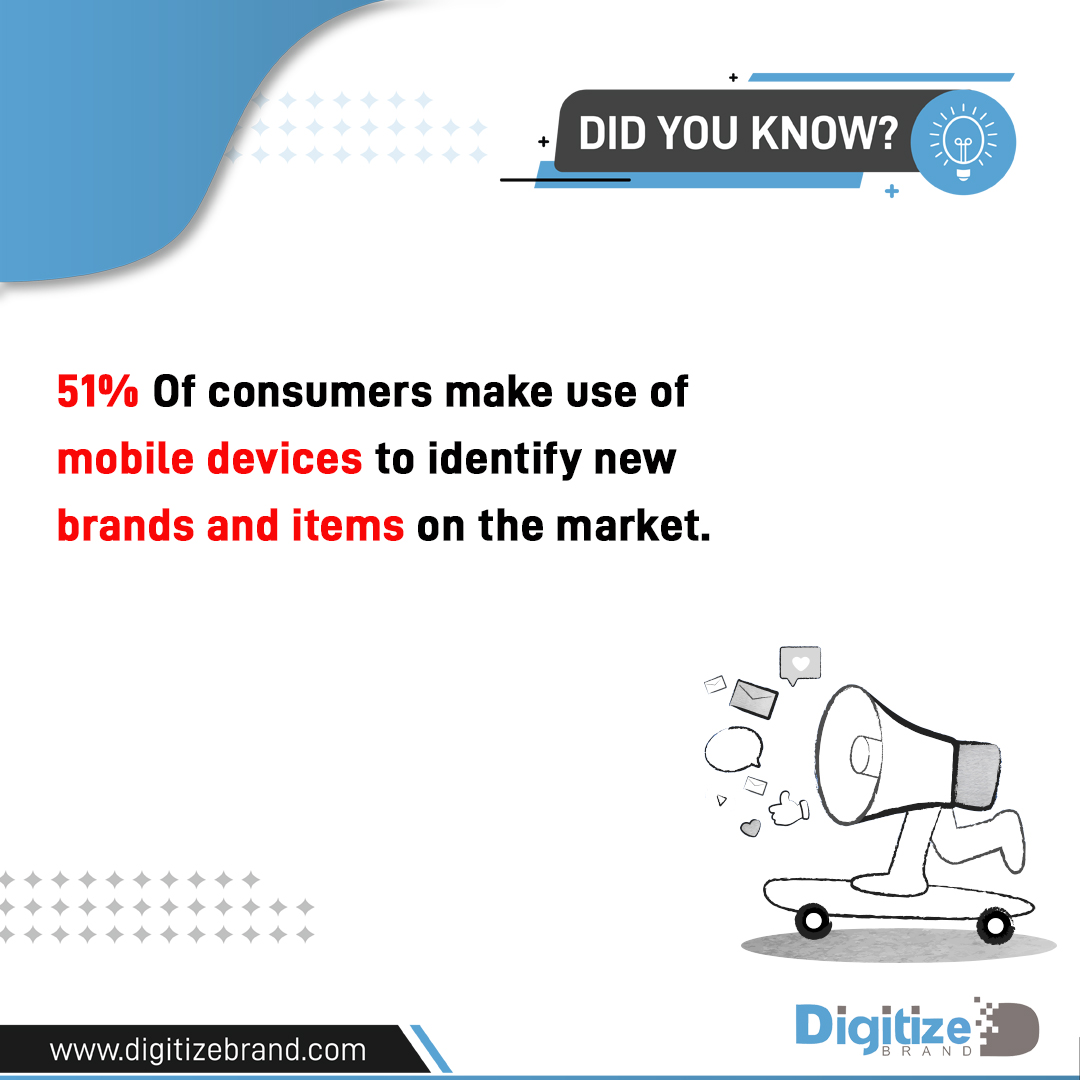 DID YOU KNOW?

51% Of consumers make use of mobile devices to identify new brands and items on the market.

www.digitizebrand.com

Digitize
BRAND